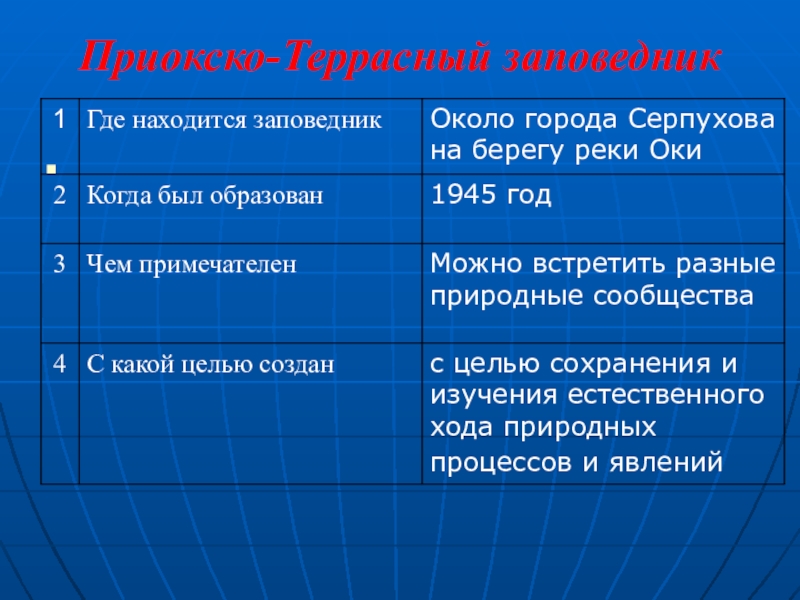 Приокско-Террасный заповедник

| 1 | Где находится заповедник | Около города Серпухова на берегу реки Оки |
|---|---|---|
| 2 | Когда был образован | 1945 год |
| 3 | Чем примечателен | Можно встретить разные природные сообщества |
| 4 | С какой целью создан | с целью сохранения и изучения естественного хода природных процессов и явлений |